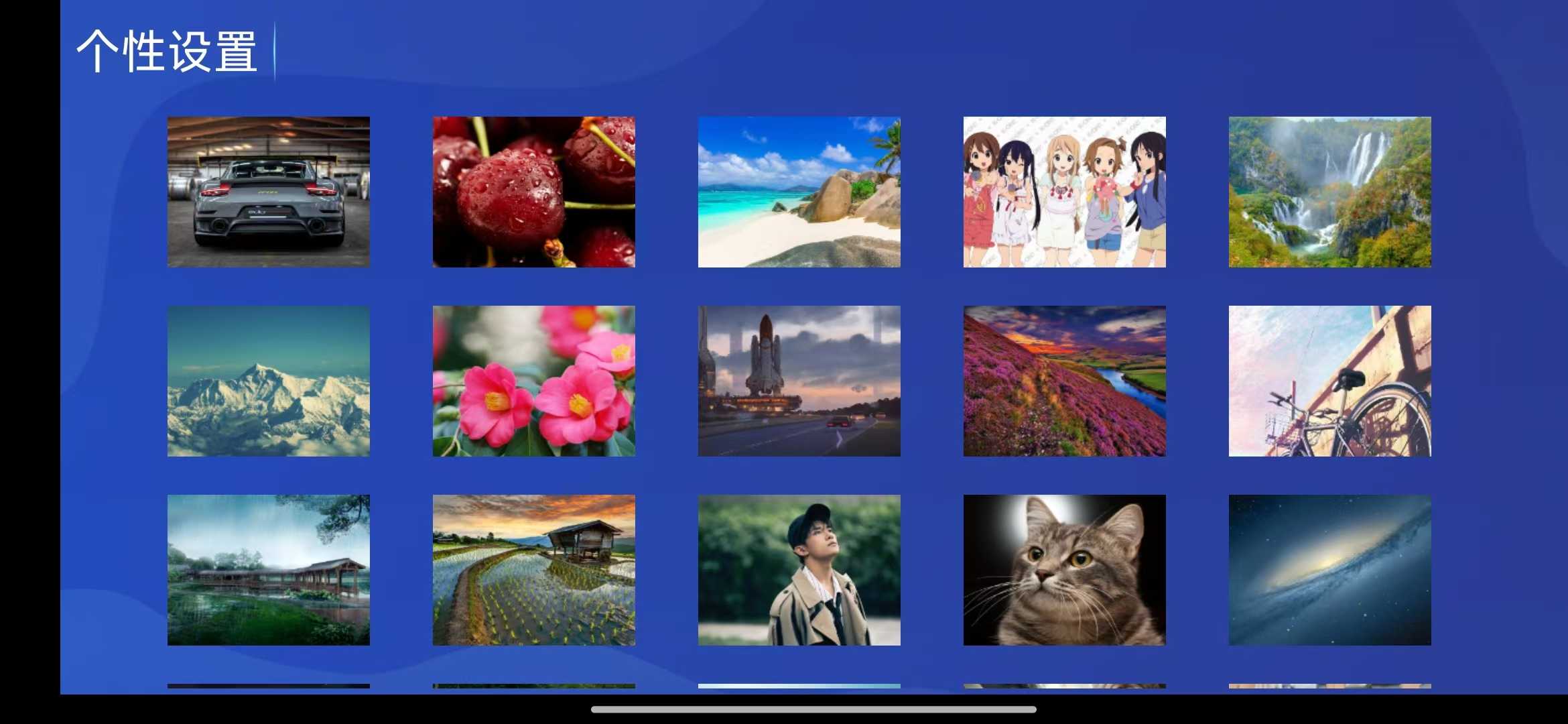 个性设置